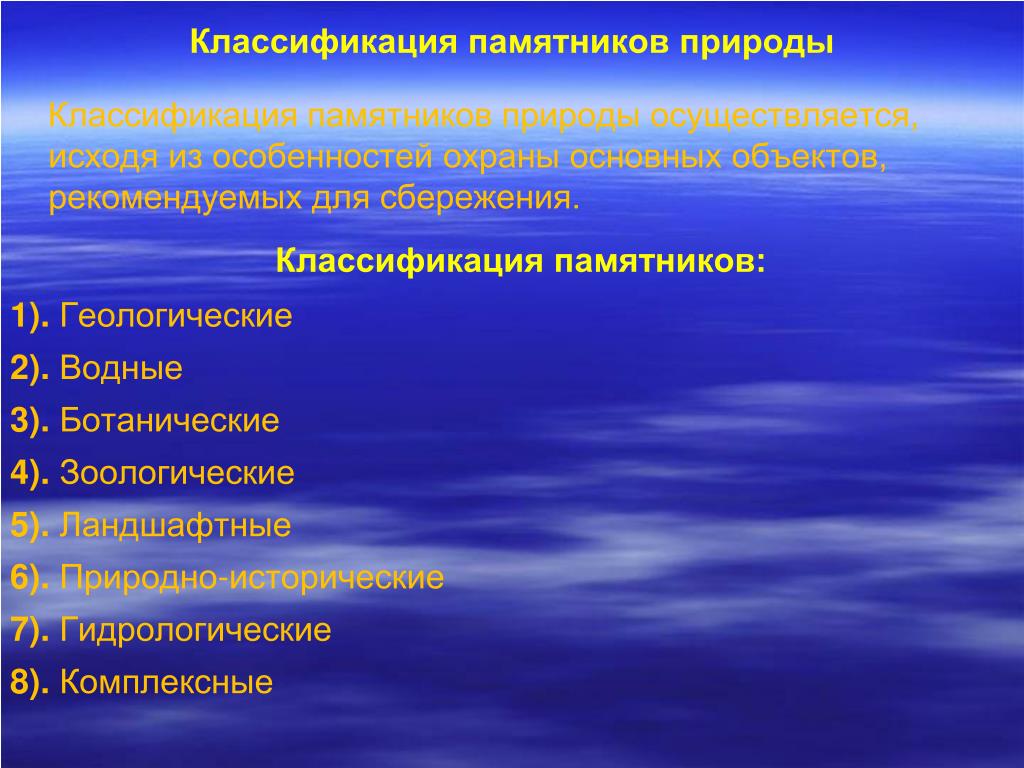 Классификация памятников природы

Классификация памятников природы осуществляется, исходя из особенностей охраны основных объектов, рекомендуемых для сбережения.

Классификация памятников:

1). Геологические
2). Водные
3). Ботанические
4). Зоологические
5). Ландшафтные
6). Природно-исторические
7). Гидрологические
8). Комплексные